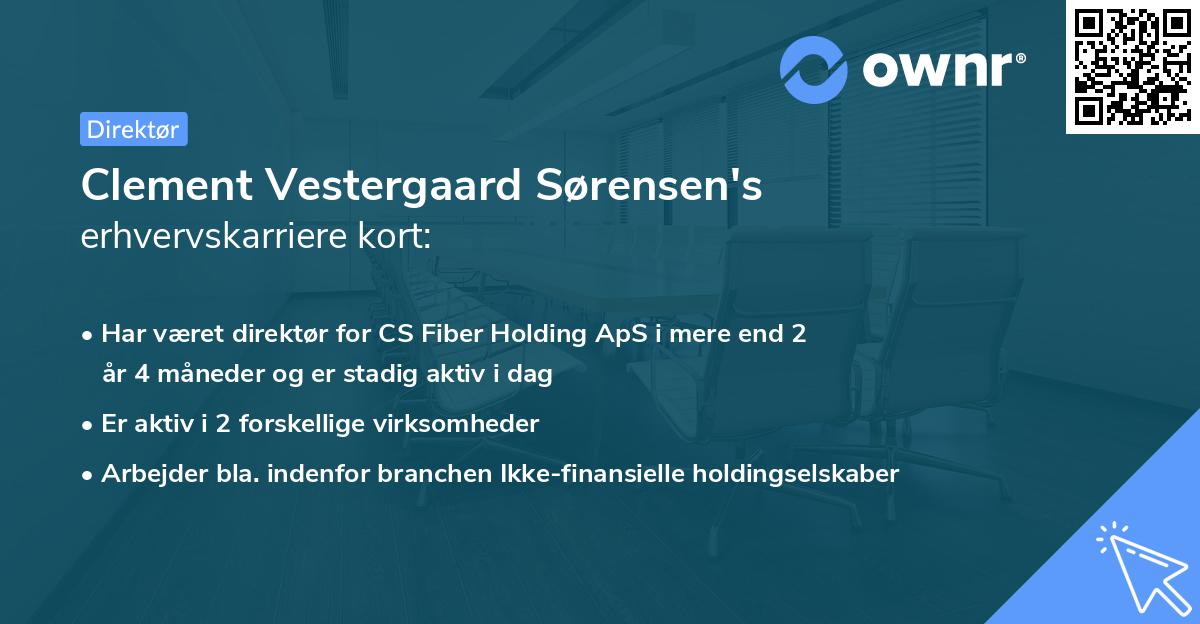 ownr®

Direktør

Clement Vestergaard Sørensen's
erhvervskarriere kort:

• Har været direktør for CS Fiber Holding ApS i mere end 2 år 4 måneder og er stadig aktiv i dag
• Er aktiv i 2 forskellige virksomheder
• Arbejder bla. indenfor branchen Ikke-finansielle holdingselskaber